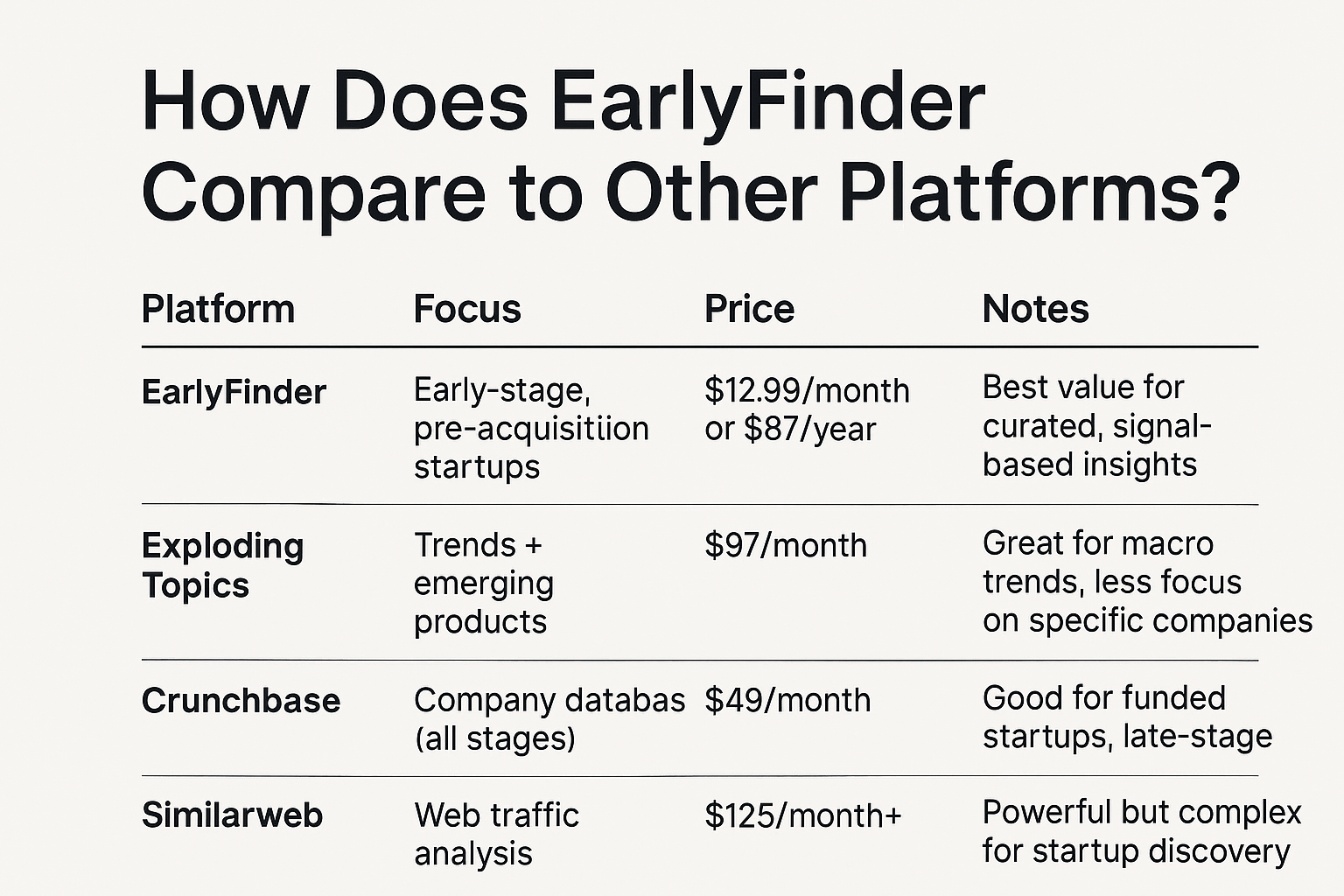 How Does EarlyFinder Compare to Other Platforms?

| Platform | Focus | Price | Notes |
|---|---|---|---|
| EarlyFinder | Early-stage, pre-acquisitiion startups | \$12.99/month or \$87/year | Best value for curated, signal-based insights |
| Exploding Topics | Trends + emerging products | \$97/month | Great for macro trends, less focus on specific companies |
| Crunchbase | Company databas (all stages) | \$49/month | Good for funded startups, late-stage |
| Similarweb | Web traffic analysis | \$125/month+ | Powerful but complex for startup discovery |